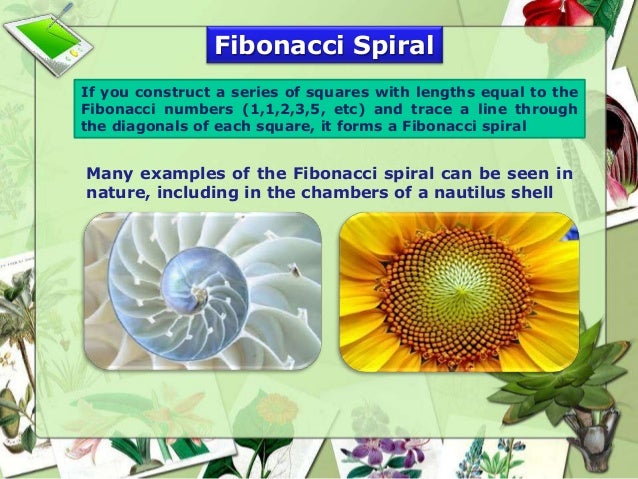 Fibonacci Spiral

If you construct a series of squares with lengths equal to the Fibonacci numbers (1,1,2,3,5, etc) and trace a line through the diagonals of each square, it forms a Fibonacci spiral

Many examples of the Fibonacci spiral can be seen in nature, including in the chambers of a nautilus shell